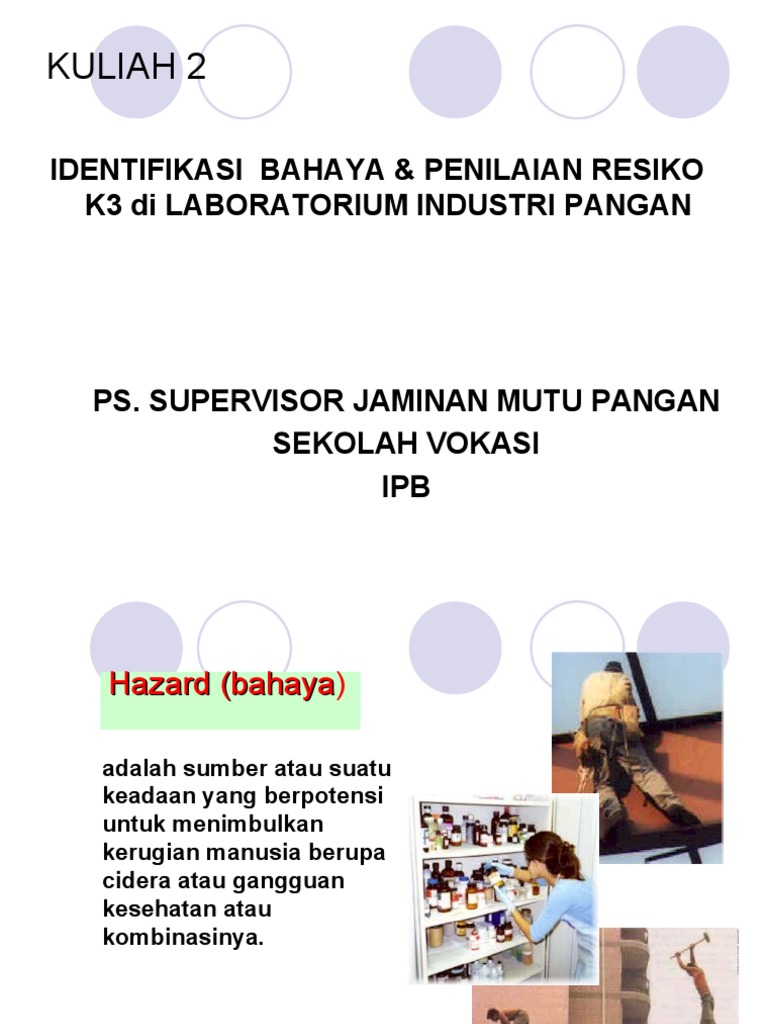 KULIAH 2

IDENTIFIKASI BAHAYA & PENILAIAN RESIKO K3 di LABORATORIUM INDUSTRI PANGAN

PS. SUPERVISOR JAMINAN MUTU PANGAN
SEKOLAH VOKASI
IPB

Hazard (bahaya)

adalah sumber atau suatu keadaan yang berpotensi untuk menimbulkan kerugian manusia berupa cidera atau gangguan kesehatan atau kombinasinya.